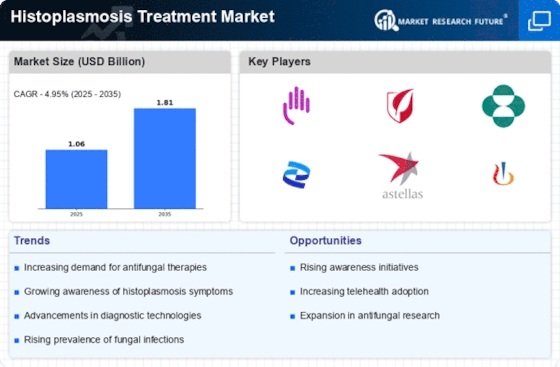 Histoplasmosis Treatment Market

MARKET RESEARCH FUTURE®

Market Size (USD Billion)

CAGR - 4.95% (2025 - 2035)

1.06

1.81

2025

2035

Key Players

astellas

Trends

Increasing demand for antifungal therapies

Growing awareness of histoplasmosis symptoms

Advancements in diagnostic technologies

Rising prevalence of fungal infections

Opportunities

Rising awareness initiatives

Increasing telehealth adoption

Expansion in antifungal research